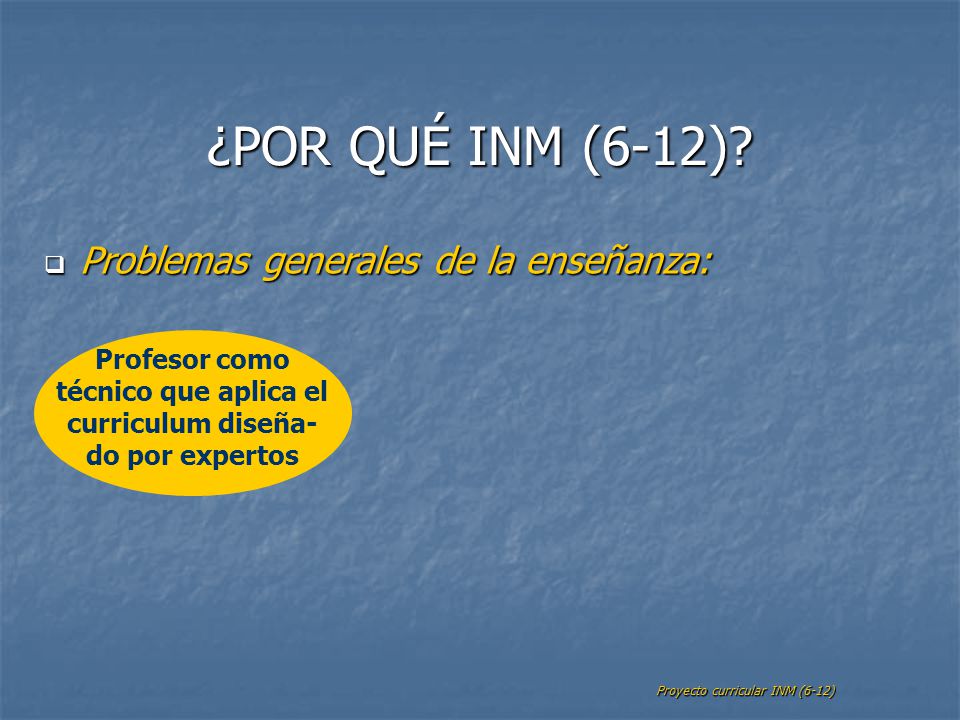 ¿POR QUÉ INM (6-12)?

Problemas generales de la enseñanza:

Profesor como técnico que aplica el curriculum diseñado por expertos

Proyecto curricular INM (6-12)